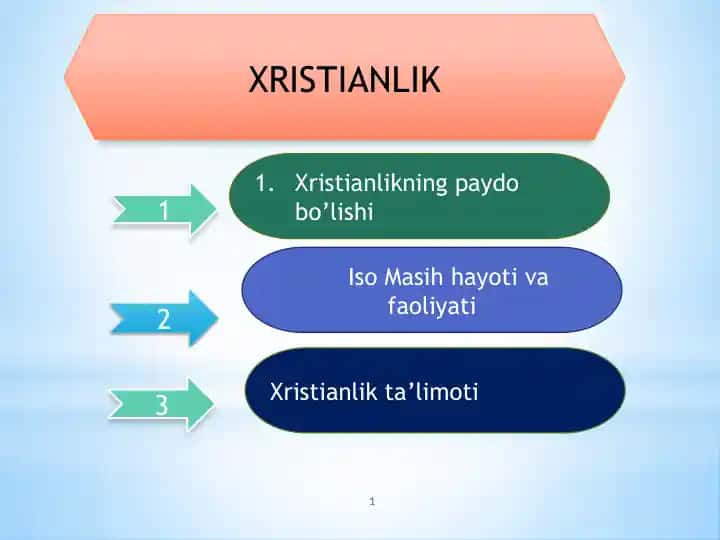 XRISTIANLIK

1

1. Xristianlikning paydo bo’lishi

2

Iso Masih hayoti va faoliyati

3

Xristianlik ta’limoti

1